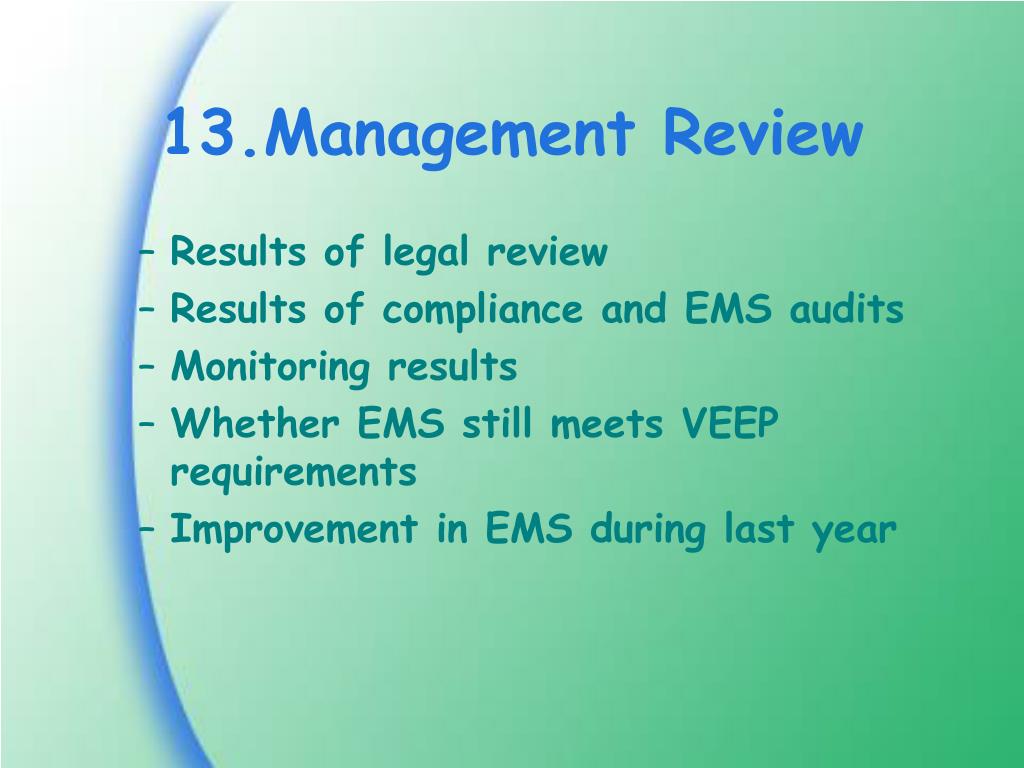 13.Management Review

– Results of legal review
– Results of compliance and EMS audits
– Monitoring results
– Whether EMS still meets VEEP requirements
– Improvement in EMS during last year